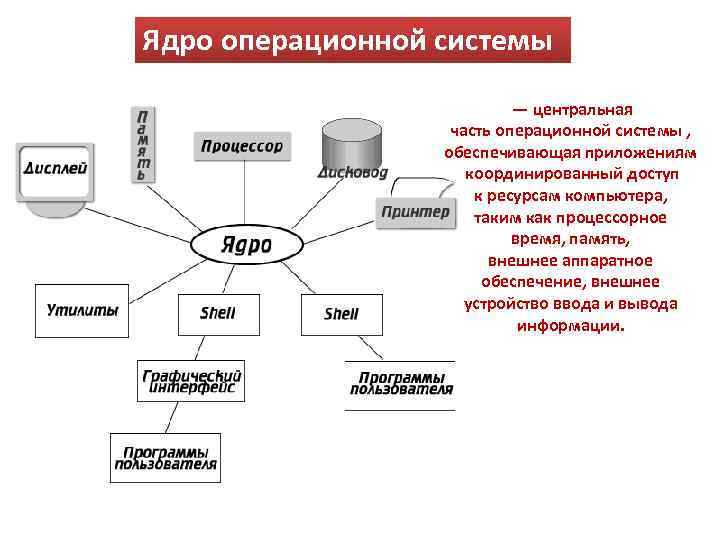 Ядро операционной системы

Дисплей

Память

Процессор

Дисковод

Принтер

Ядро

Утилиты

Shell

Shell

Графический интерфейс

Программы пользователя

Программы пользователя

— центральная часть операционной системы , обеспечивающая приложениям координированный доступ к ресурсам компьютера, таким как процессорное время, память, внешнее аппаратное обеспечение, внешнее устройство ввода и вывода информации.